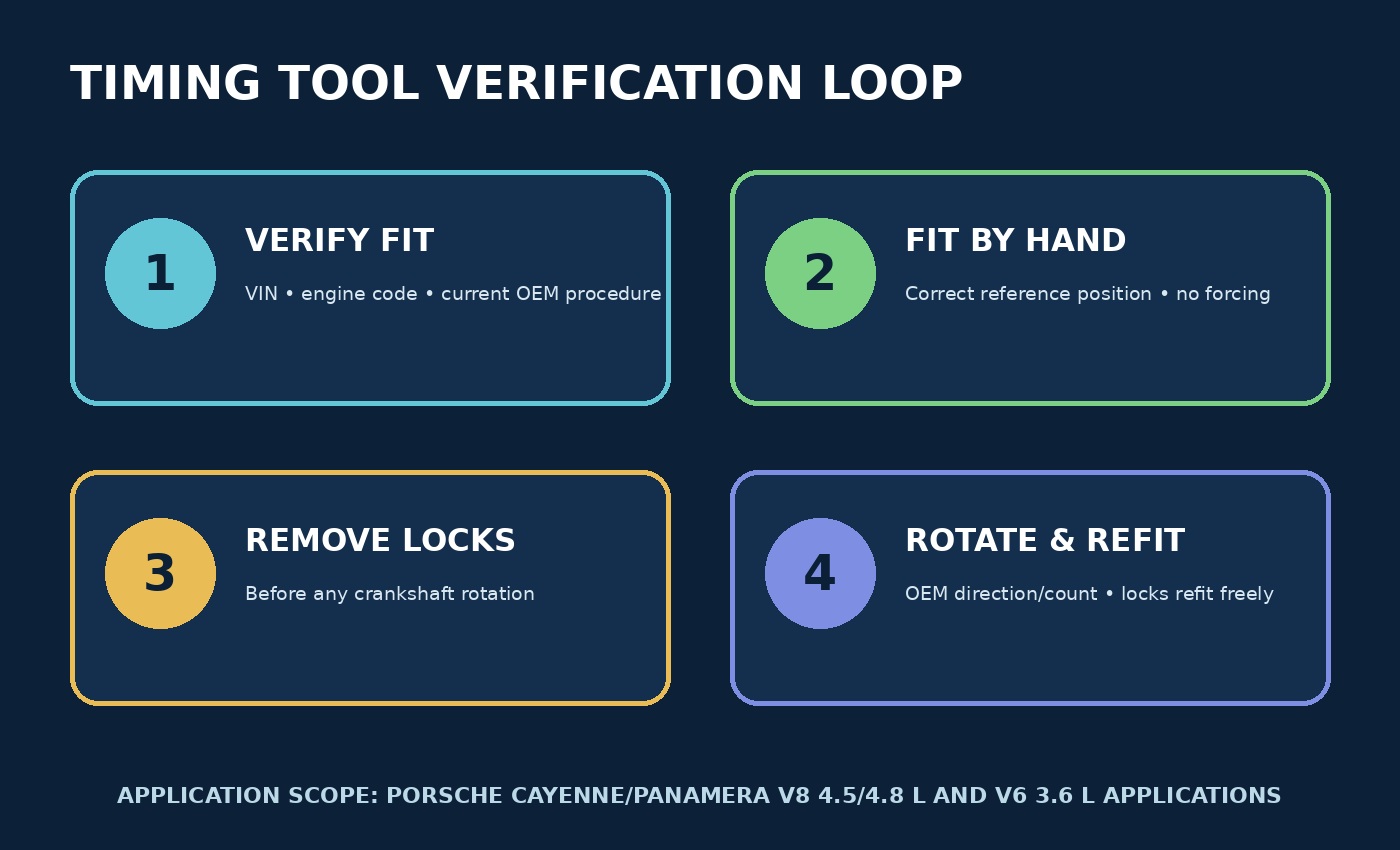 TIMING TOOL VERIFICATION LOOP

1
VERIFY FIT
VIN • engine code • current OEM procedure

2
FIT BY HAND
Correct reference position • no forcing

3
REMOVE LOCKS
Before any crankshaft rotation

4
ROTATE & REFIT
OEM direction/count • locks refit freely

APPLICATION SCOPE: PORSCHE CAYENNE/PANAMERA V8 4.5/4.8 L AND V6 3.6 L APPLICATIONS